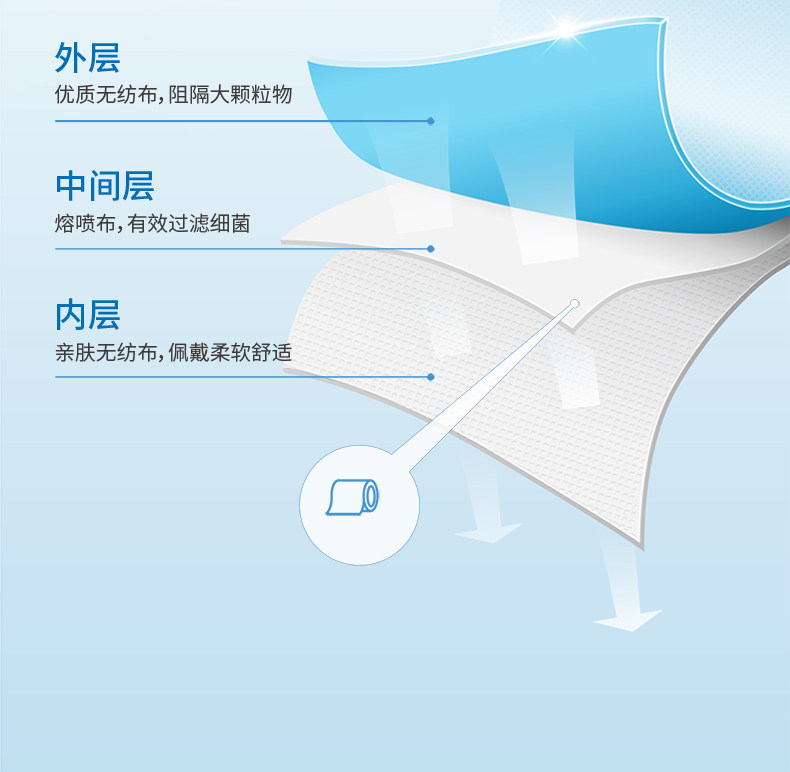 外层
优质无纺布，阻隔大颗粒物

中间层
熔喷布，有效过滤细菌

内层
亲肤无纺布，佩戴柔软舒适